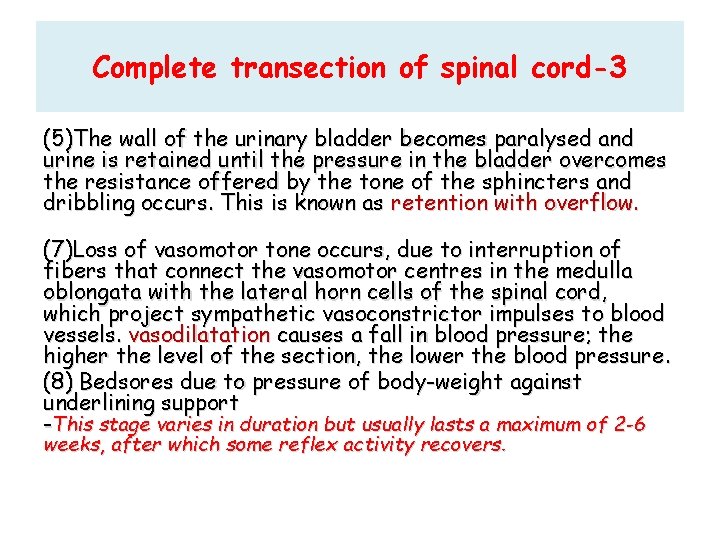 Complete transection of spinal cord-3

(5)The wall of the urinary bladder becomes paralysed and urine is retained until the pressure in the bladder overcomes the resistance offered by the tone of the sphincters and dribbling occurs. This is known as retention with overflow.

(7)Loss of vasomotor tone occurs, due to interruption of fibers that connect the vasomotor centres in the medulla oblongata with the lateral horn cells of the spinal cord, which project sympathetic vasoconstrictor impulses to blood vessels. vasodilatation causes a fall in blood pressure; the higher the level of the section, the lower the blood pressure.
(8) Bedsores due to pressure of body-weight against underlining support
-This stage varies in duration but usually lasts a maximum of 2-6 weeks, after which some reflex activity recovers.